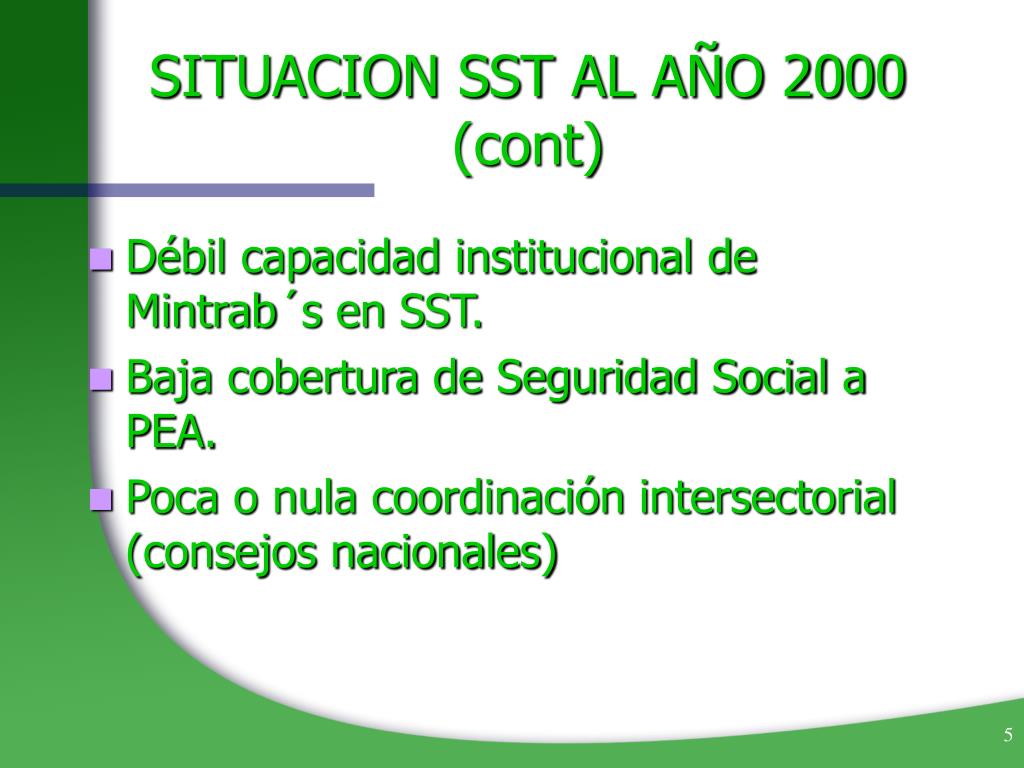 SITUACION SST AL AÑO 2000 (cont)

- Débil capacidad institucional de Mintrab´s en SST.
- Baja cobertura de Seguridad Social a PEA.
- Poca o nula coordinación intersectorial (consejos nacionales)

5